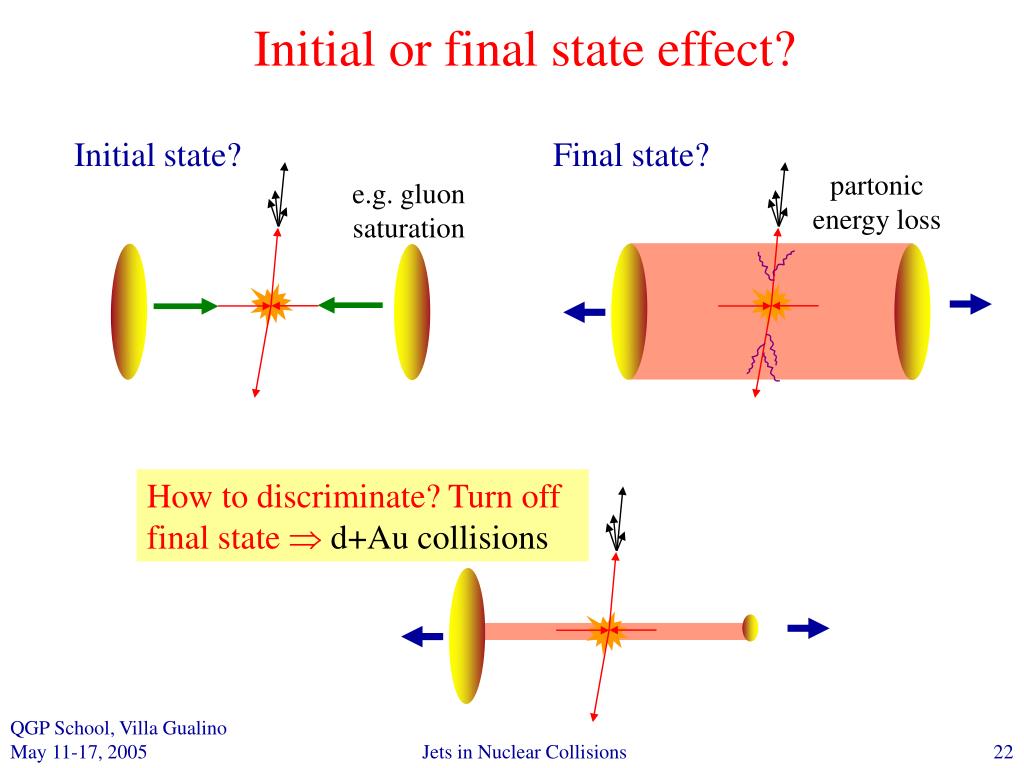 Initial or final state effect?

Initial state?

e.g. gluon saturation

Final state?

partonic energy loss

How to discriminate? Turn off final state $\Rightarrow$ d+Au collisions

QGP School, Villa Gualino
May 11-17, 2005

Jets in Nuclear Collisions

22